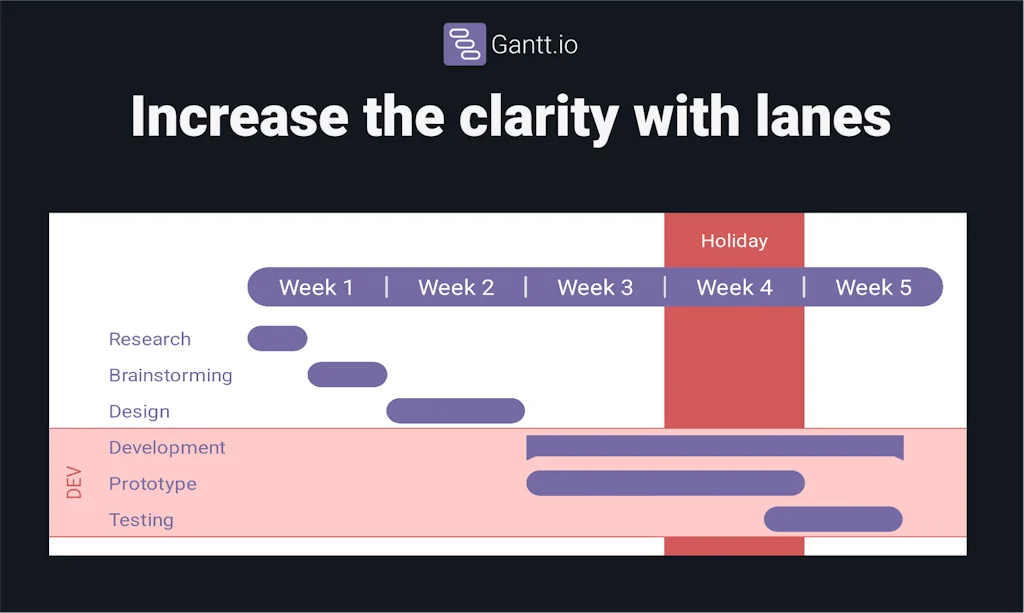 Gantt.io

Increase the clarity with lanes

Holiday

Week 1 | Week 2 | Week 3 | Week 4 | Week 5

Research
Brainstorming
Design
DEV
Development
Prototype
Testing